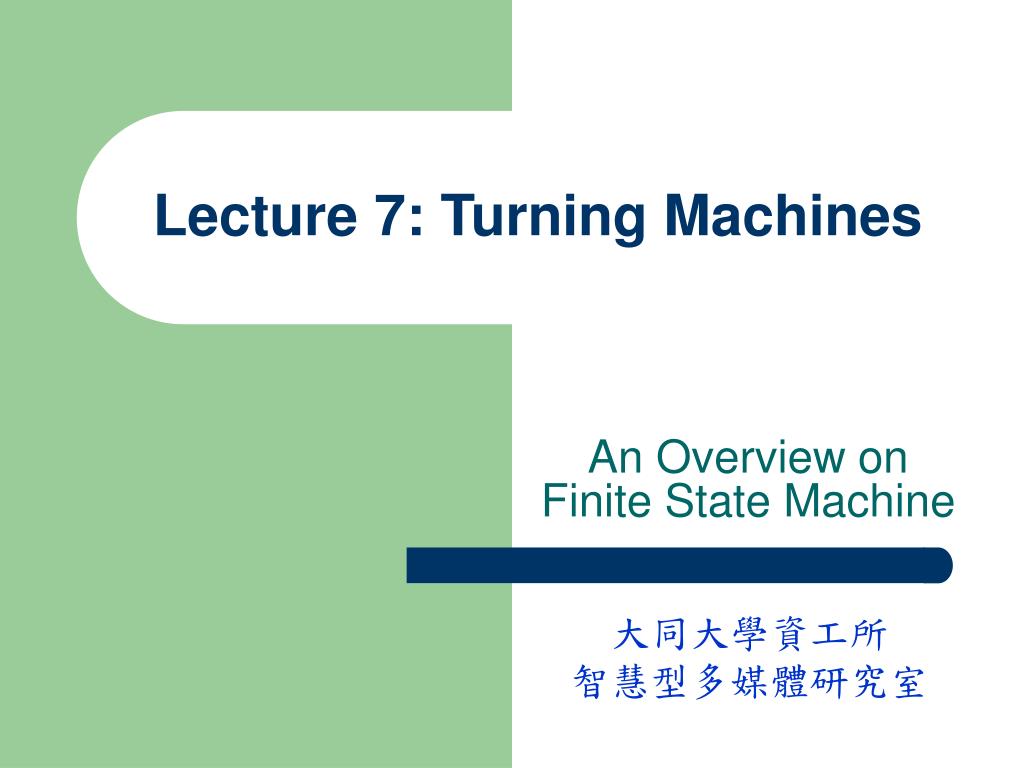 Lecture 7: Turning Machines

An Overview on
Finite State Machine

大同大學資工所
智慧型多媒體研究室